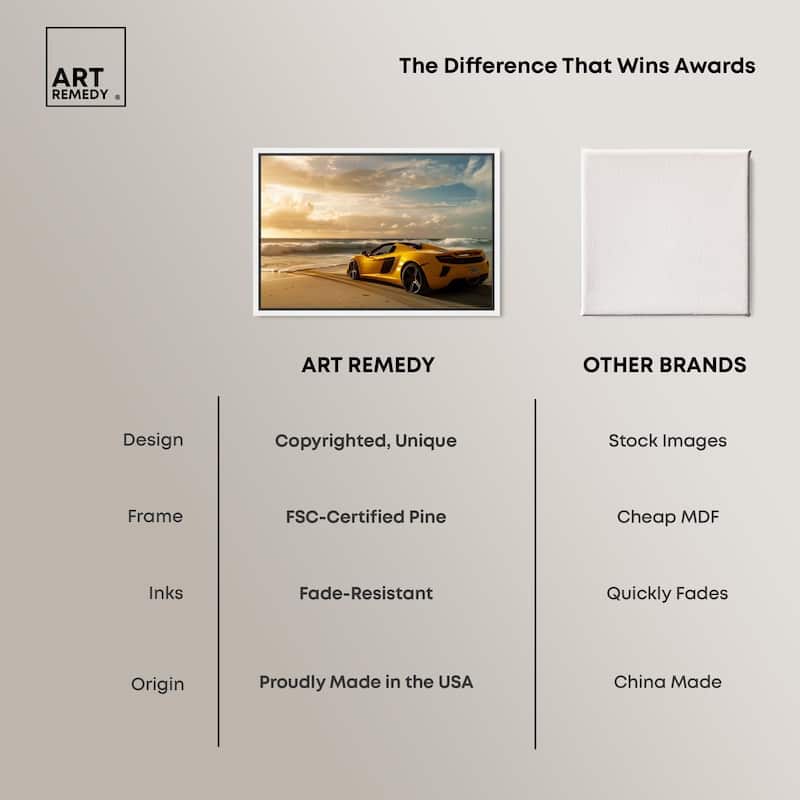 ART REMEDY ®

The Difference That Wins Awards

| | ART REMEDY | OTHER BRANDS |
|---|---|---|
| Design | Copyrighted, Unique | Stock Images |
| Frame | FSC-Certified Pine | Cheap MDF |
| Inks | Fade-Resistant | Quickly Fades |
| Origin | Proudly Made in the USA | China Made |